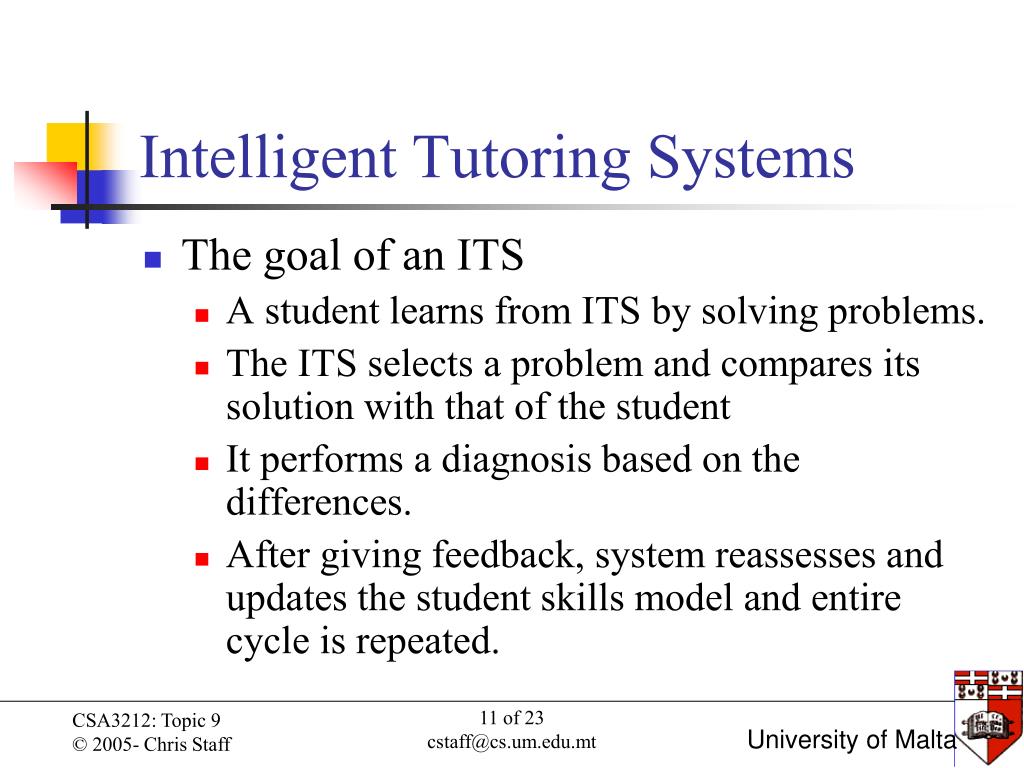 Intelligent Tutoring Systems

The goal of an ITS

A student learns from ITS by solving problems.

The ITS selects a problem and compares its solution with that of the student

It performs a diagnosis based on the differences.

After giving feedback, system reassesses and updates the student skills model and entire cycle is repeated.

CSA3212: Topic 9
© 2005- Chris Staff

11 of 23
cstaff@cs.um.edu.mt

University of Malta